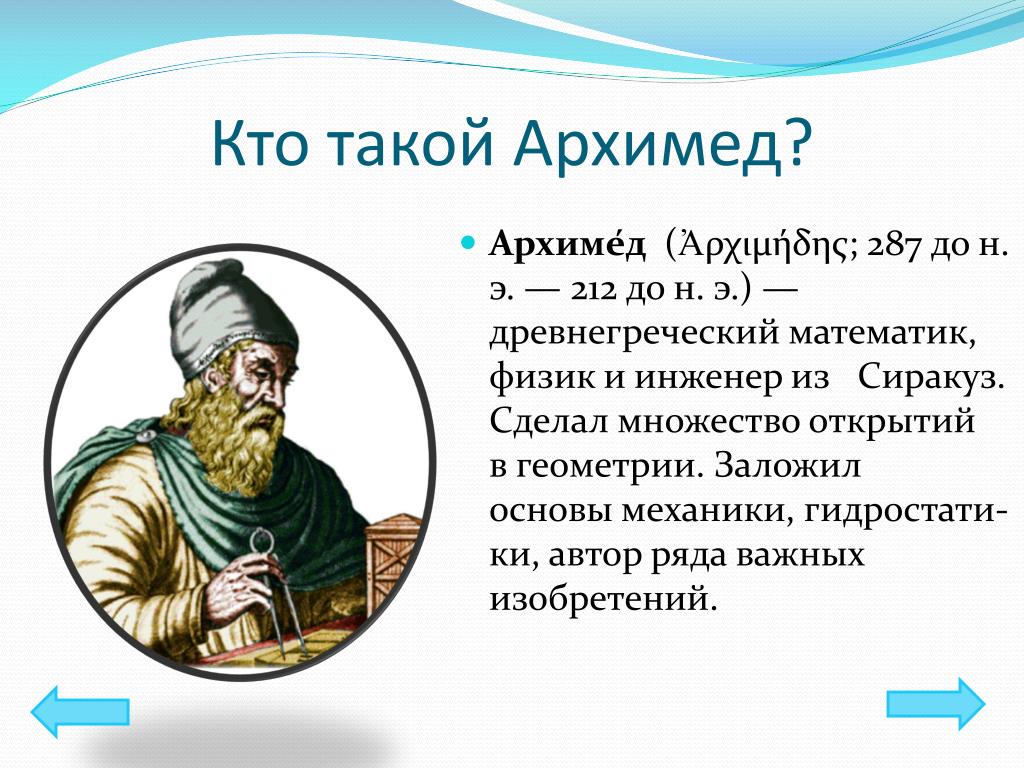 Кто такой Архимед?

Архиме́д (Ἀρχιμήδης; 287 до н. э. — 212 до н. э.) — древнегреческий математик, физик и инженер из Сиракуз. Сделал множество открытий в геометрии. Заложил основы механики, гидростатики, автор ряда важных изобретений.